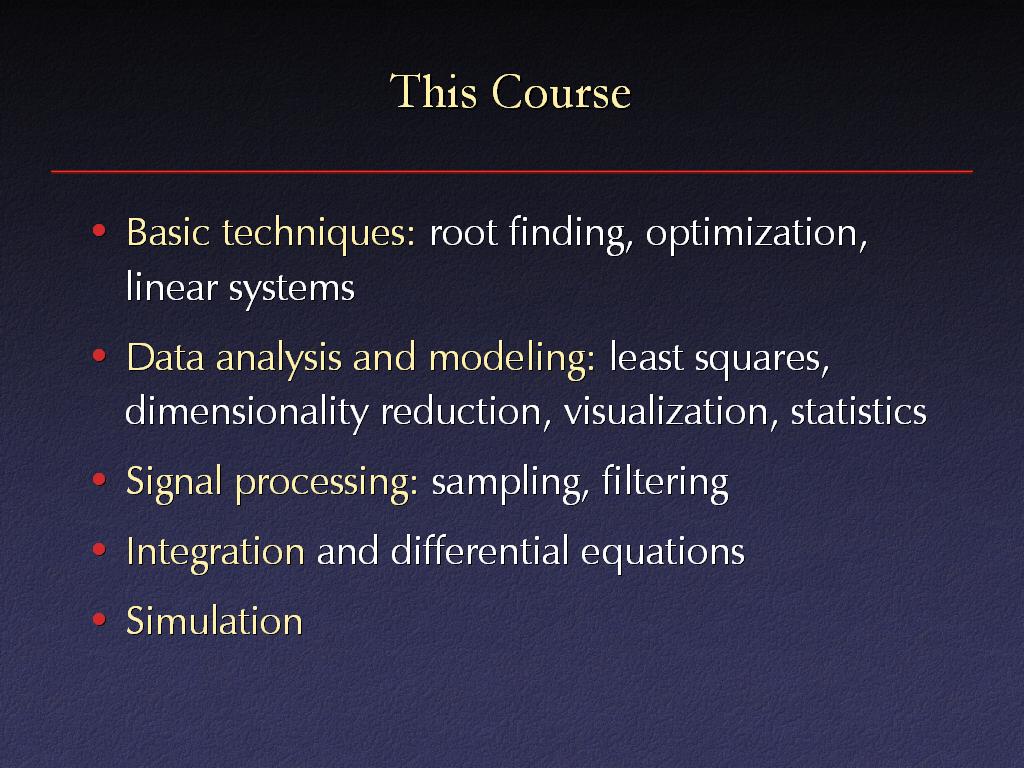 This Course

• Basic techniques: root finding, optimization, linear systems

• Data analysis and modeling: least squares, dimensionality reduction, visualization, statistics

• Signal processing: sampling, filtering

• Integration and differential equations

• Simulation